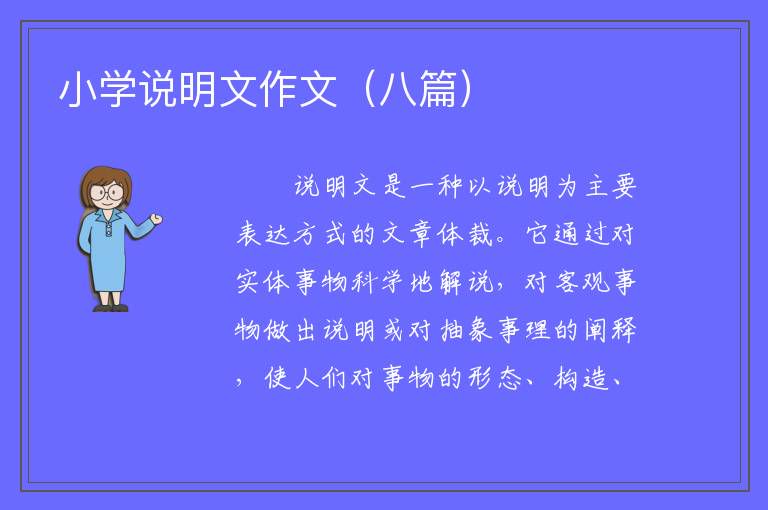 小学说明文作文（八篇）

说明文是一种以说明为主要表达方式的文章体裁。它通过对实体事物科学地解说，对客观事物做出说明或对抽象事理的阐释，使人们对事物的形态、构造、